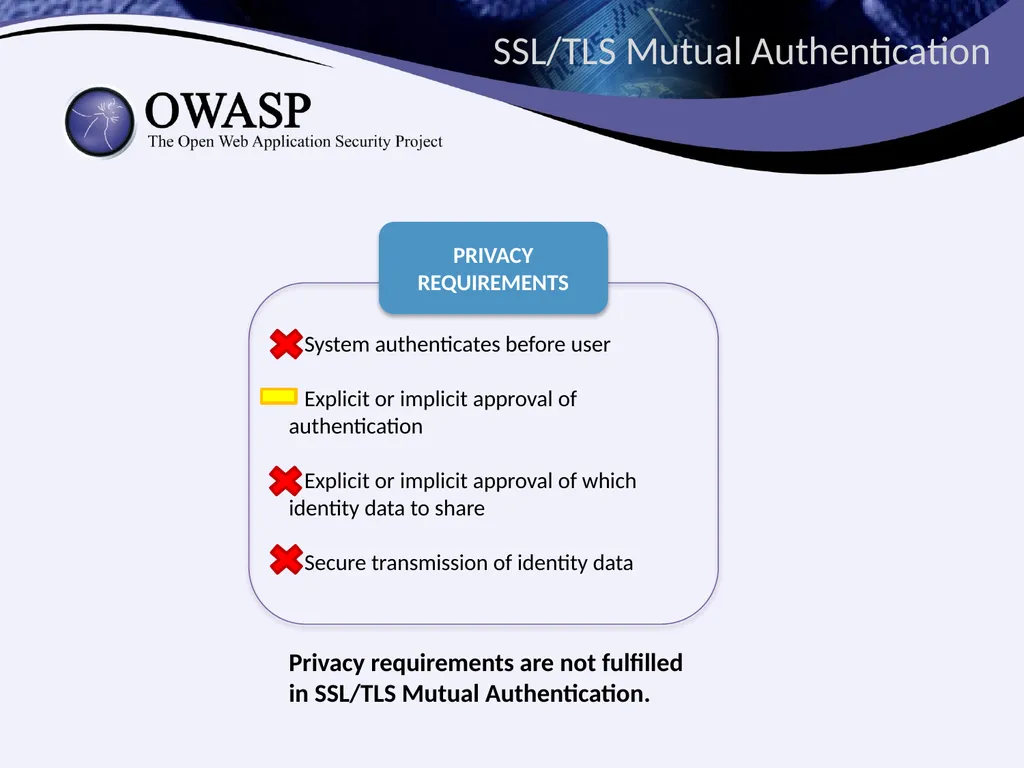 SSL/TLS Mutual Authentication

OWASP
The Open Web Application Security Project

PRIVACY REQUIREMENTS

System authenticates before user

Explicit or implicit approval of authentication

Explicit or implicit approval of which identity data to share

Secure transmission of identity data

Privacy requirements are not fulfilled in SSL/TLS Mutual Authentication.